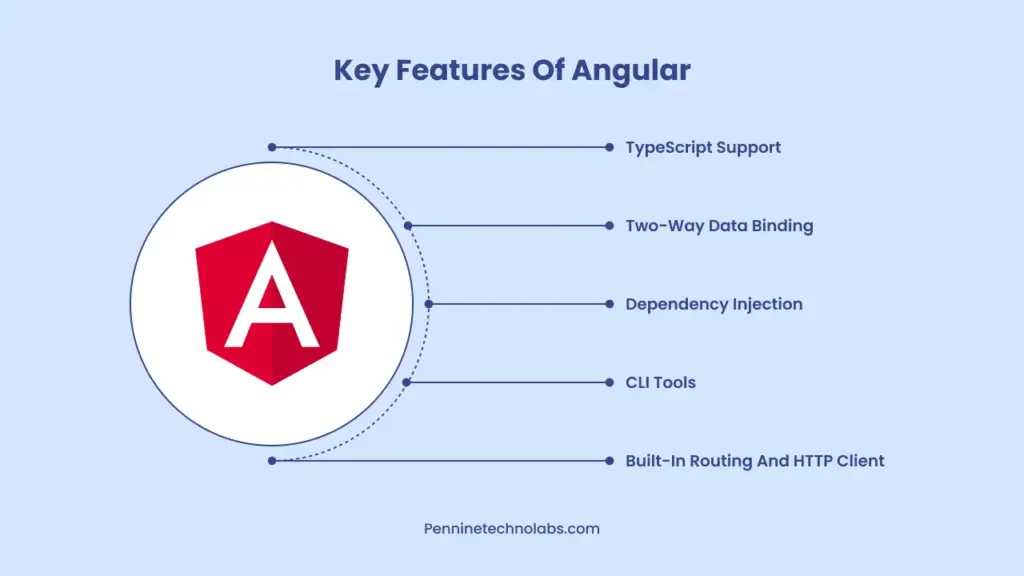 Key Features Of Angular

A

TypeScript Support

Two-Way Data Binding

Dependency Injection

CLI Tools

Built-In Routing And HTTP Client

Penninetechnolabs.com